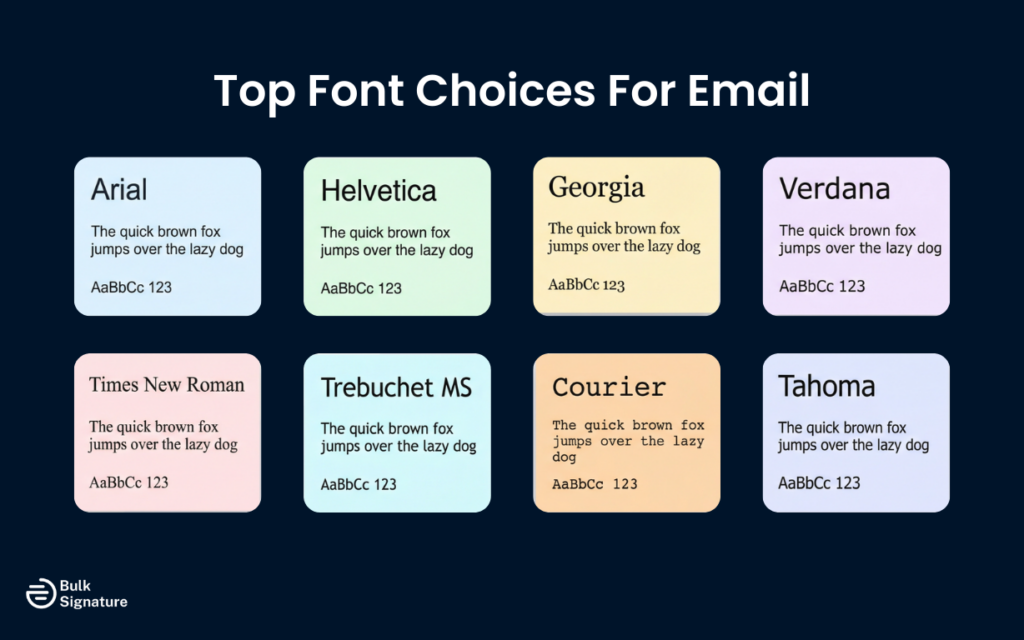 Top Font Choices For Email

Arial

The quick brown fox jumps over the lazy dog

AaBbCc 123

Helvetica

The quick brown fox jumps over the lazy dog

AaBbCc 123

Georgia

The quick brown fox jumps over the lazy dog

AaBbCc 123

Verdana

The quick brown fox jumps over the lazy dog

AaBbCc 123

Times New Roman

The quick brown fox jumps over the lazy dog

AaBbCc 123

Trebuchet MS

The quick brown fox jumps over the lazy dog

AaBbCc 123

Courier

The quick brown fox jumps over the lazy dog

AaBbCc 123

Tahoma

The quick brown fox jumps over the lazy dog

AaBbCc 123

Bulk Signature